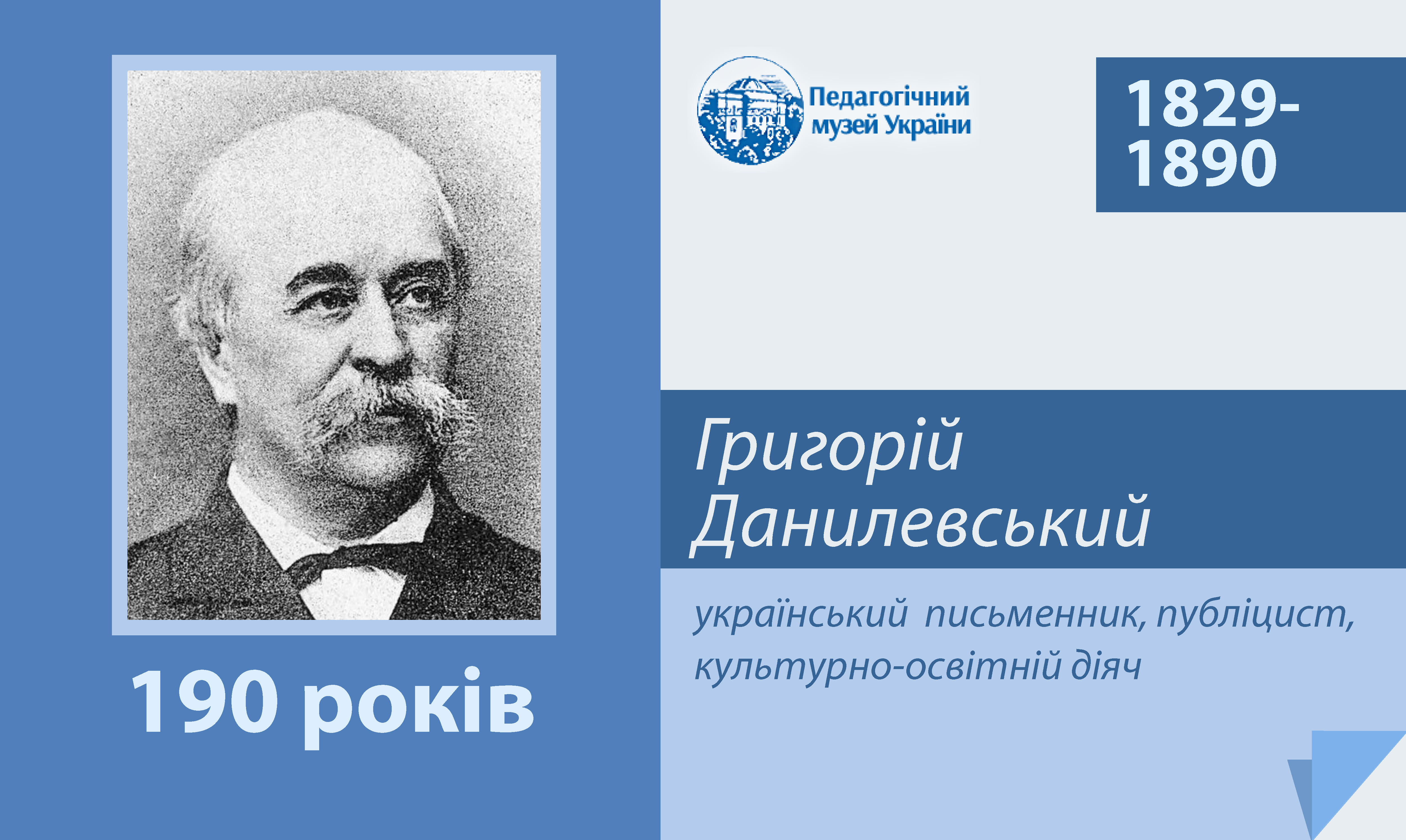 190 років

Педагогічний музей України

1829-1890

Григорій Данилевський

український  письменник, публіцист, культурно-освітній діяч